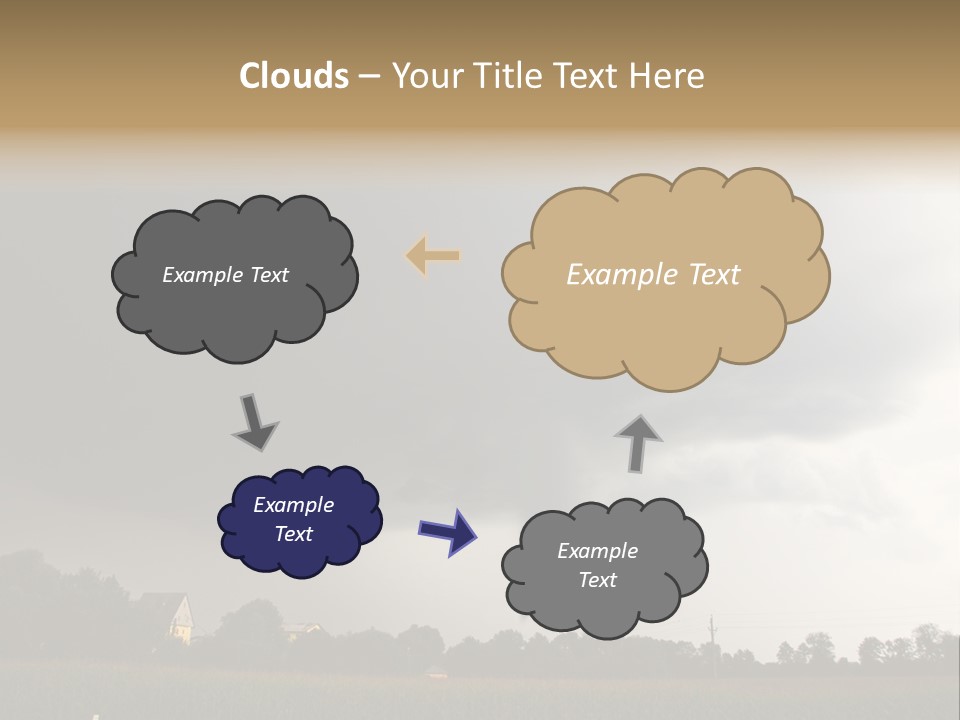 Clouds – Your Title Text Here

Example Text

Example Text

Example Text

Example Text